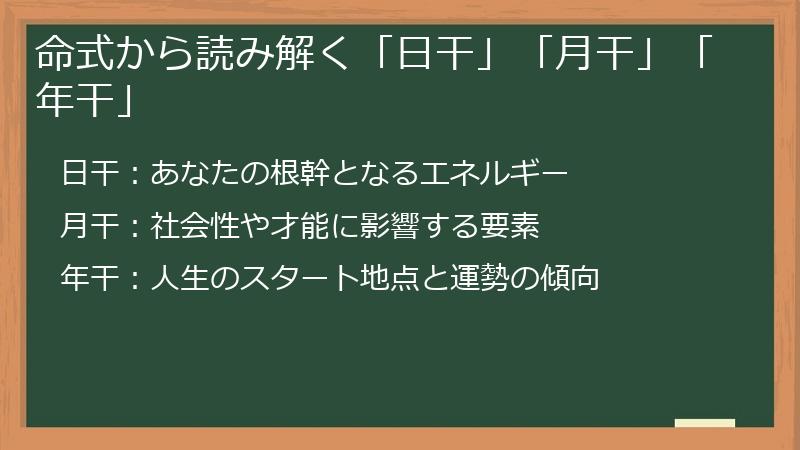 命式から読み解く「日干」「月干」「年干」

日干：あなたの根幹となるエネルギー

月干：社会性や才能に影響する要素

年干：人生のスタート地点と運勢の傾向